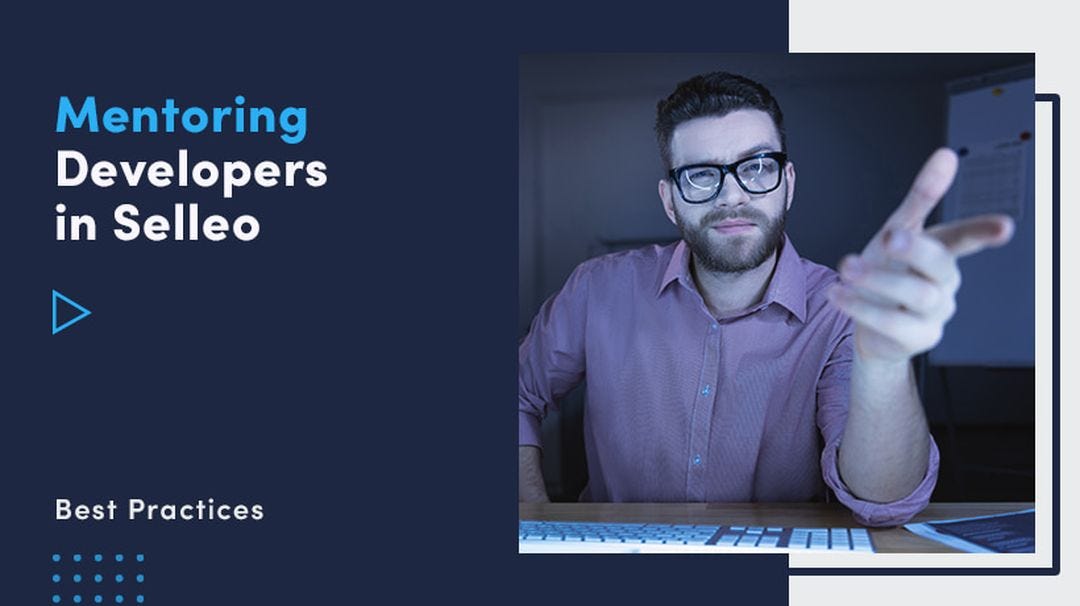 Mentoring Developers in Selleo

Best Practices